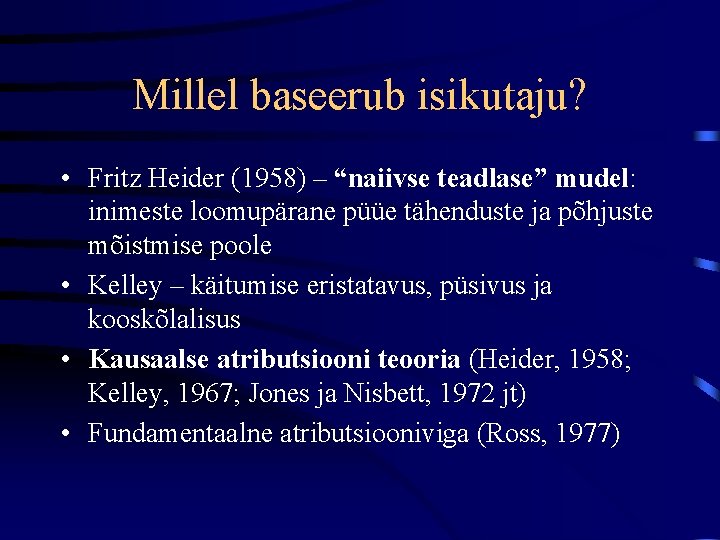 Millel baseerub isikutaju?

• Fritz Heider (1958) – “naiivse teadlase” mudel: inimeste loomupärane püüe tähenduste ja põhjuste mõistmise poole

• Kelley – käitumise eristatavus, püsivus ja kooskõlalisus

• Kausaalse atributsiooni teooria (Heider, 1958; Kelley, 1967; Jones ja Nisbett, 1972 jt)

• Fundamentaalne atributsiooniviga (Ross, 1977)